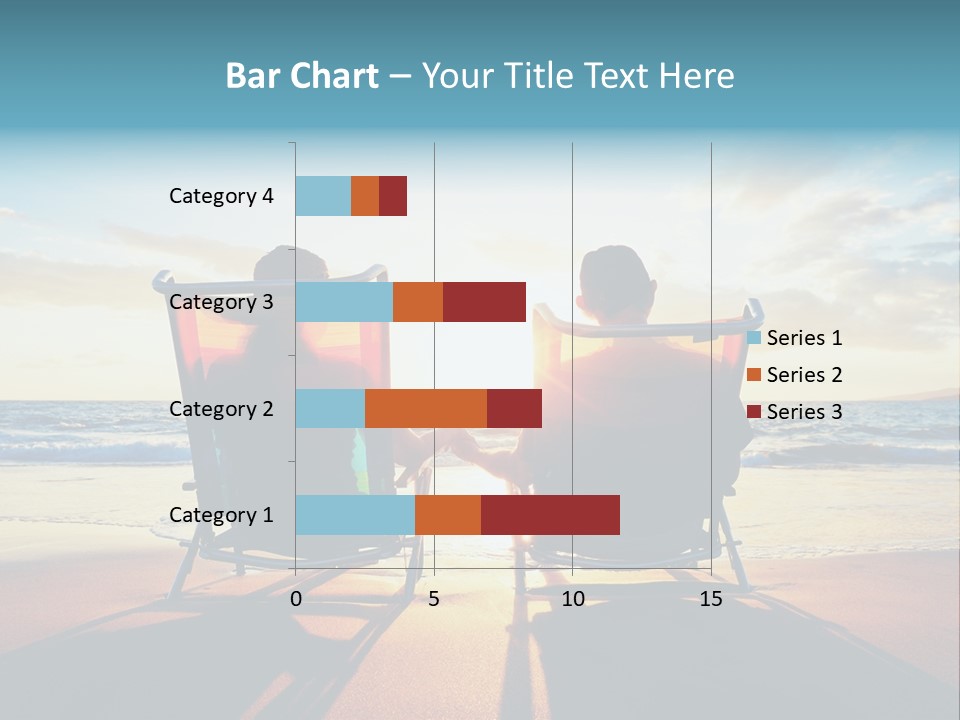 Bar Chart – Your Title Text Here

Category 4
Category 3
Category 2
Category 1

0
5
10
15

Series 1
Series 2
Series 3